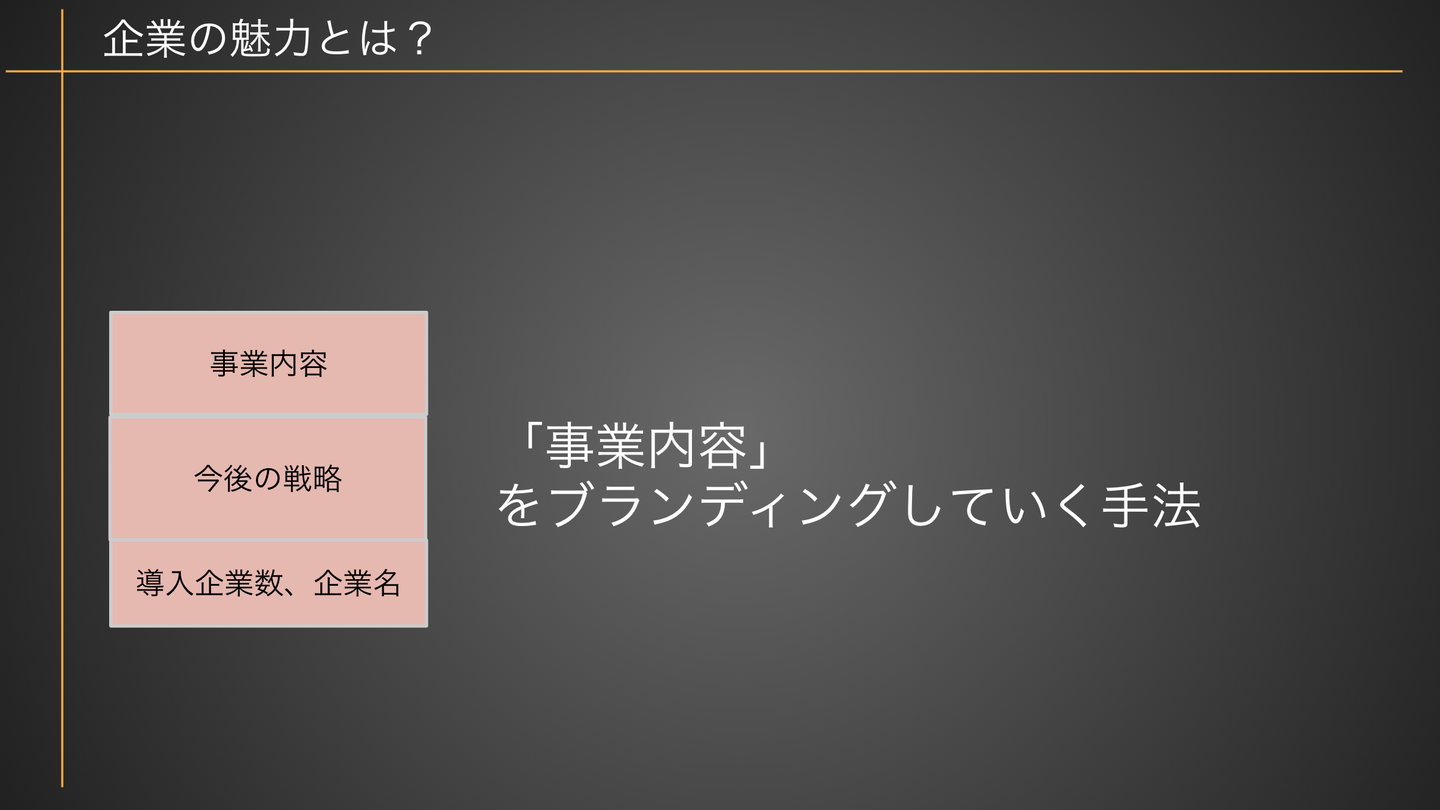 企業の魅力とは？

事業内容

今後の戦略

導入企業数、企業名

「事業内容」
をブランディングしていく手法